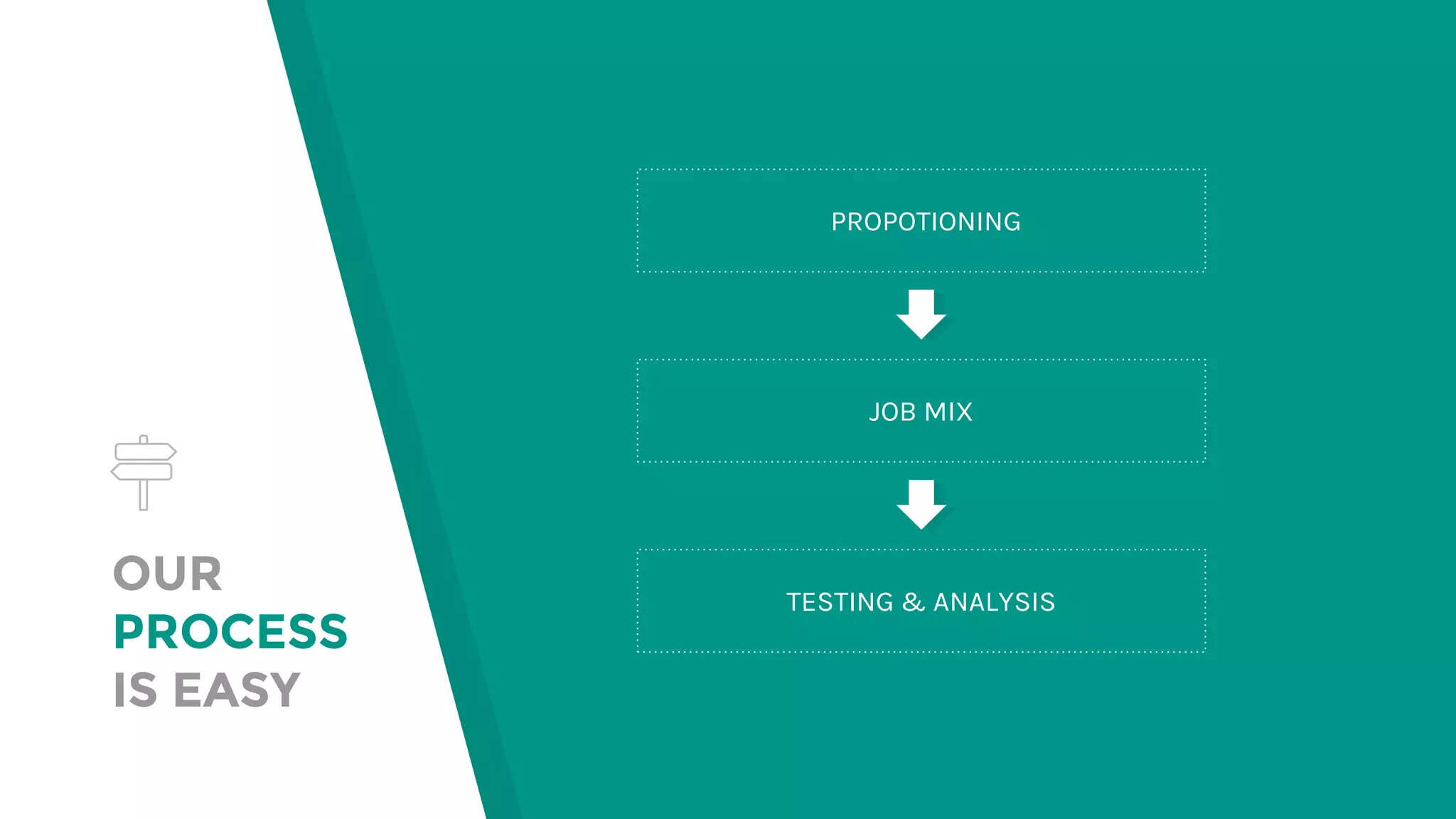 OUR
PROCESS
IS EASY

PROPOTIONING

JOB MIX

TESTING & ANALYSIS